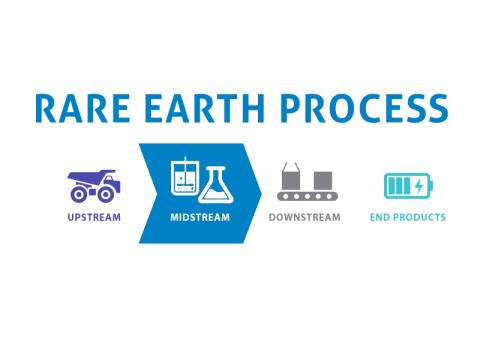 RARE EARTH PROCESS

UPSTREAM

MIDSTREAM

DOWNSTREAM

END PRODUCTS